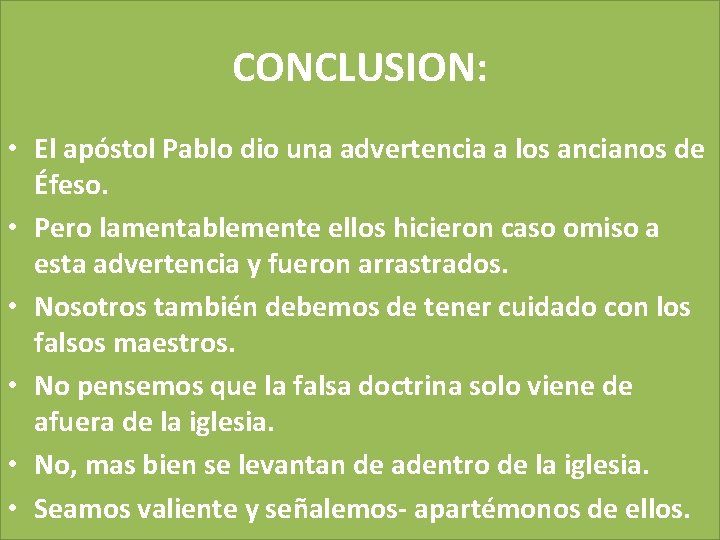 CONCLUSION:

• El apóstol Pablo dio una advertencia a los ancianos de Éfeso.
• Pero lamentablemente ellos hicieron caso omiso a esta advertencia y fueron arrastrados.
• Nosotros también debemos de tener cuidado con los falsos maestros.
• No pensemos que la falsa doctrina solo viene de afuera de la iglesia.
• No, mas bien se levantan de adentro de la iglesia.
• Seamos valiente y señalemos- apartémonos de ellos.